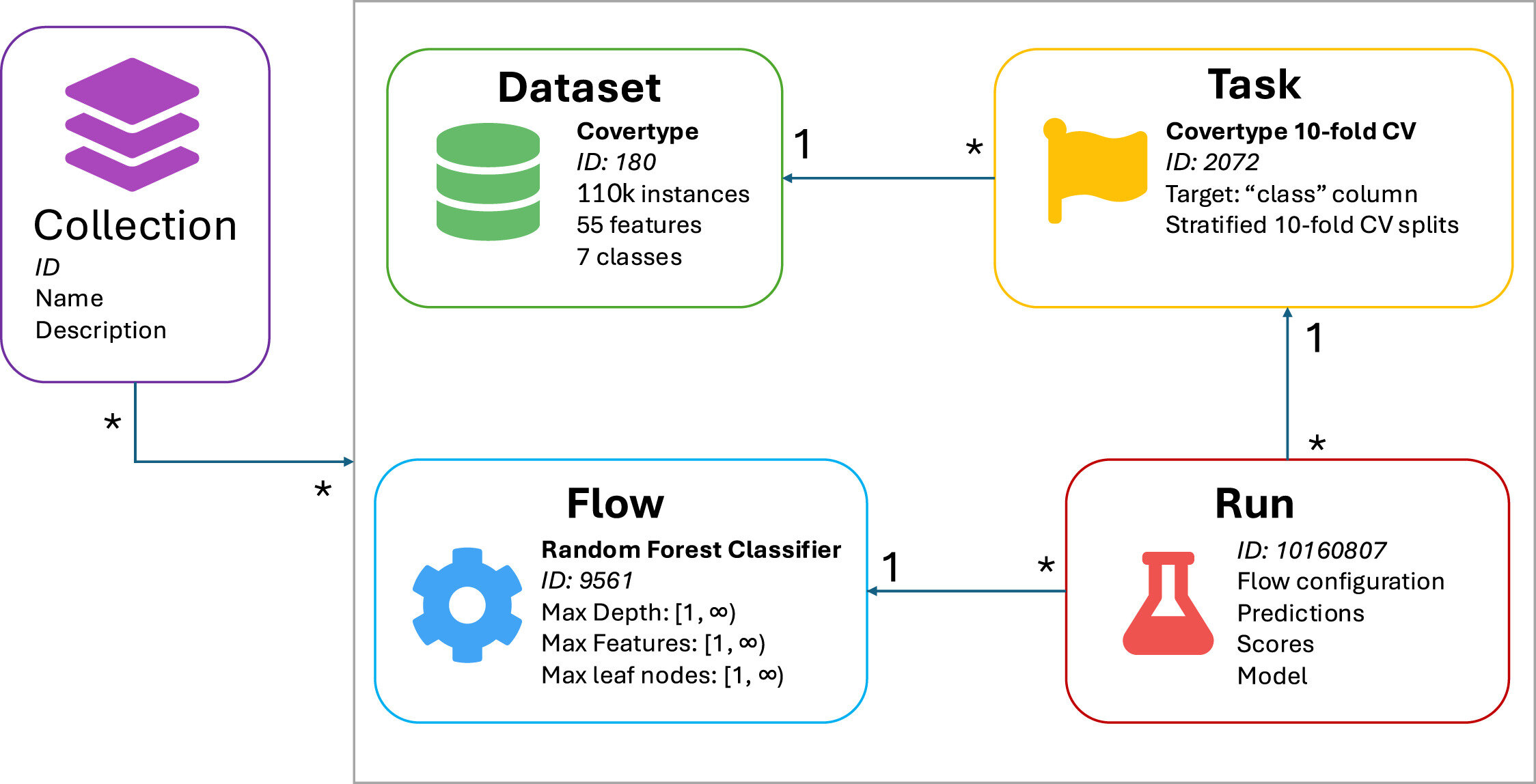 Collection
ID
Name
Description

*

*

Dataset
Covertype
ID: 180
110k instances
55 features
7 classes

1

*

Task
Covertype 10-fold CV
ID: 2072
Target: “class” column
Stratified 10-fold CV splits

1

*

Flow
Random Forest Classifier
ID: 9561
Max Depth: $[1, \infty)$
Max Features: $[1, \infty)$
Max leaf nodes: $[1, \infty)$

1

*

Run
ID: 10160807
Flow configuration
Predictions
Scores
Model